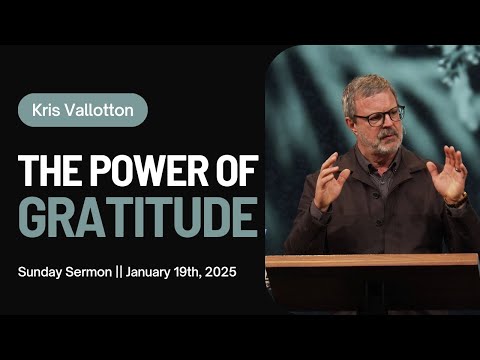 Kris Vallotton

THE POWER OF
GRATITUDE

Sunday Sermon || January 19th, 2025